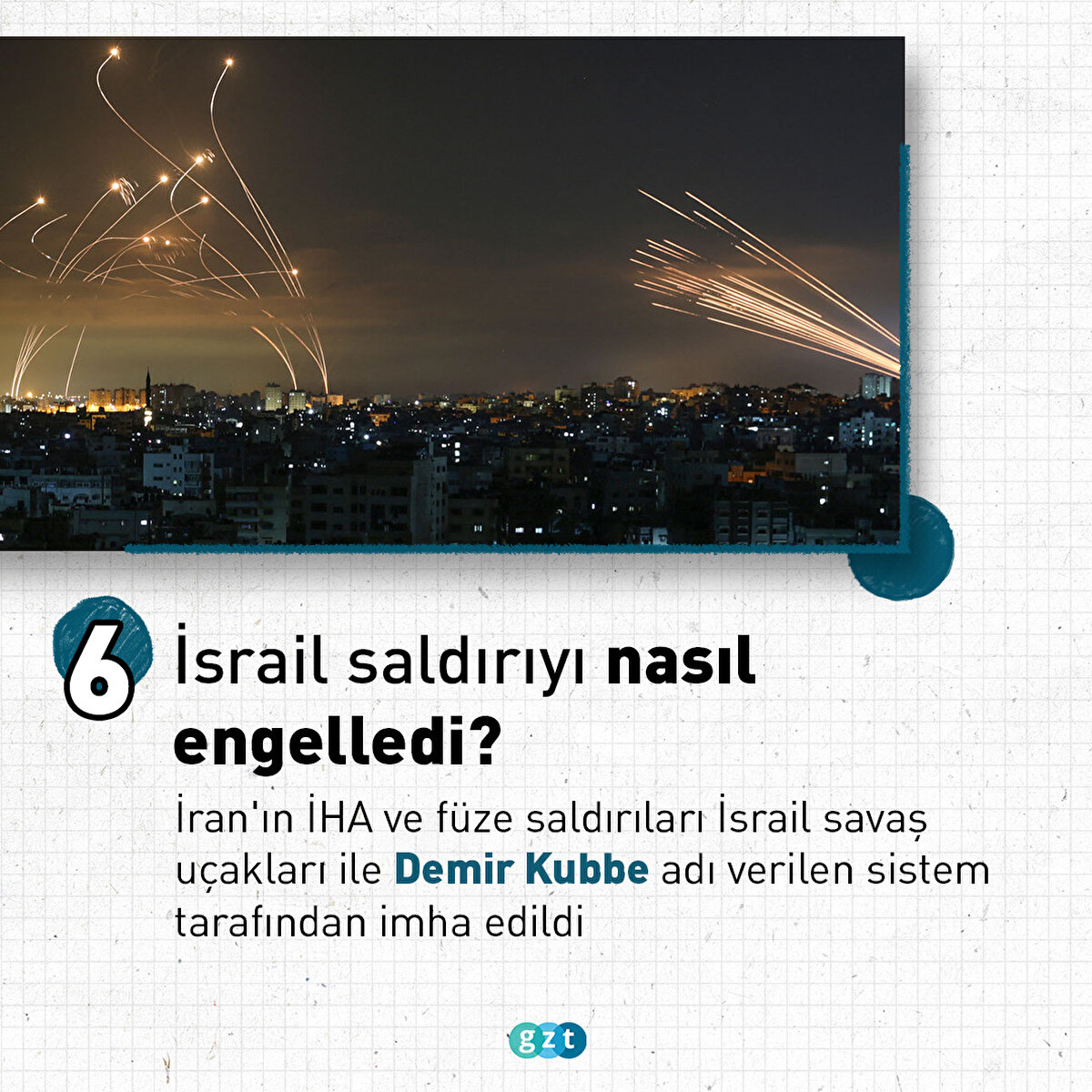 6 İsrail saldırıyı nasıl engelledi?

İran'ın İHA ve füze saldırıları İsrail savaş uçakları ile Demir Kubbe adı verilen sistem tarafından imha edildi

gzt